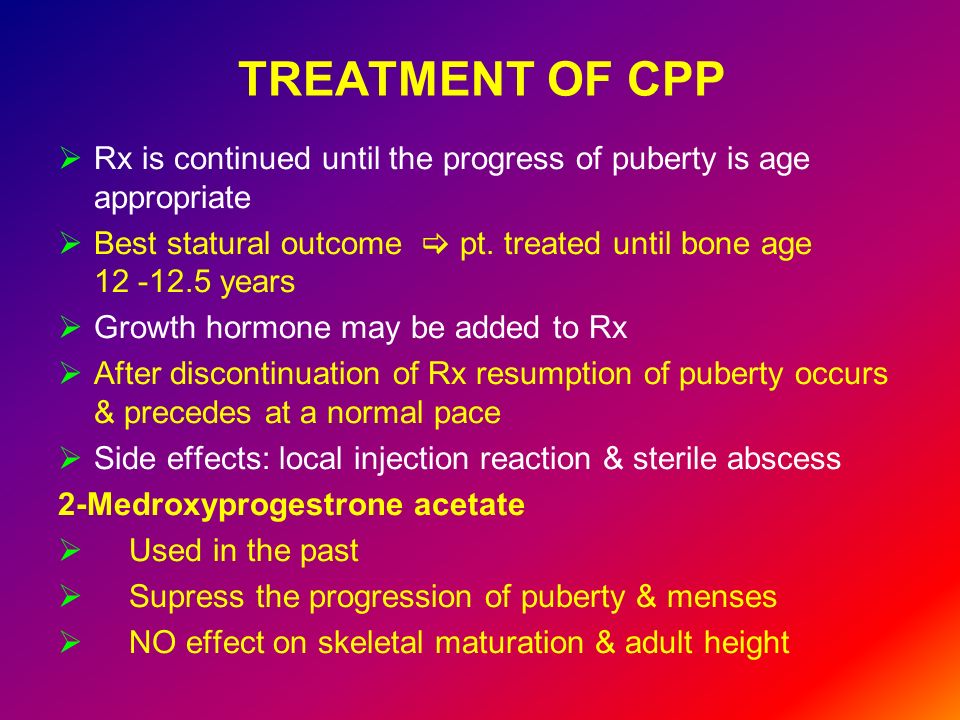 TREATMENT OF CPP

➢ Rx is continued until the progress of puberty is age appropriate

➢ Best statural outcome ⇨ pt. treated until bone age 12 -12.5 years

➢ Growth hormone may be added to Rx

➢ After discontinuation of Rx resumption of puberty occurs & precedes at a normal pace

➢ Side effects: local injection reaction & sterile abscess

2-Medroxyprogestrone acetate

➢ Used in the past

➢ Supress the progression of puberty & menses

➢ NO effect on skeletal maturation & adult height